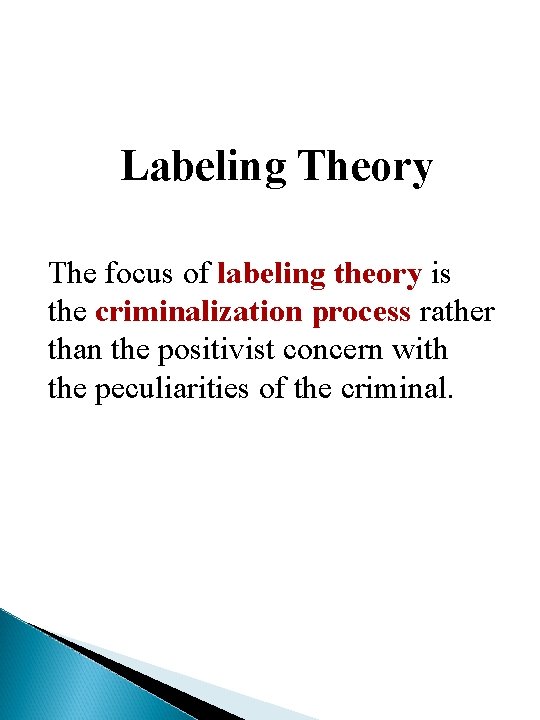 Labeling Theory

The focus of labeling theory is the criminalization process rather than the positivist concern with the peculiarities of the criminal.